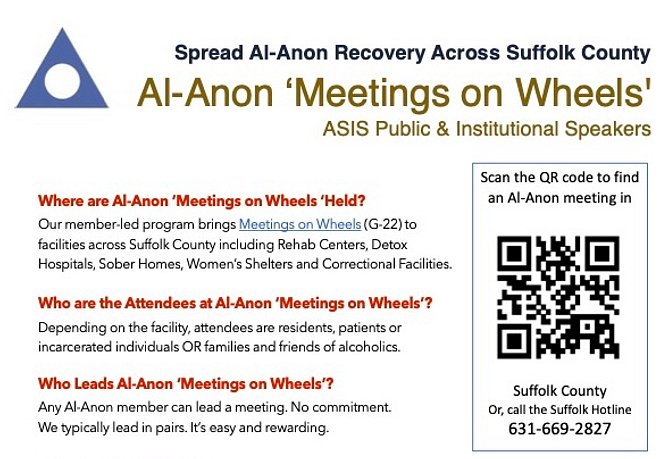 Spread Al-Anon Recovery Across Suffolk County

Al-Anon 'Meetings on Wheels'

ASIS Public & Institutional Speakers

Where are Al-Anon 'Meetings on Wheels 'Held?

Our member-led program brings Meetings on Wheels (G-22) to facilities across Suffolk County including Rehab Centers, Detox Hospitals, Sober Homes, Women's Shelters and Correctional Facilities.

Who are the Attendees at Al-Anon 'Meetings on Wheels'?

Depending on the facility, attendees are residents, patients or incarcerated individuals OR families and friends of alcoholics.

Who Leads Al-Anon 'Meetings on Wheels'?

Any Al-Anon member can lead a meeting. No commitment. We typically lead in pairs. It's easy and rewarding.

Scan the QR code to find an Al-Anon meeting in

Suffolk County
Or, call the Suffolk Hotline
631-669-2827